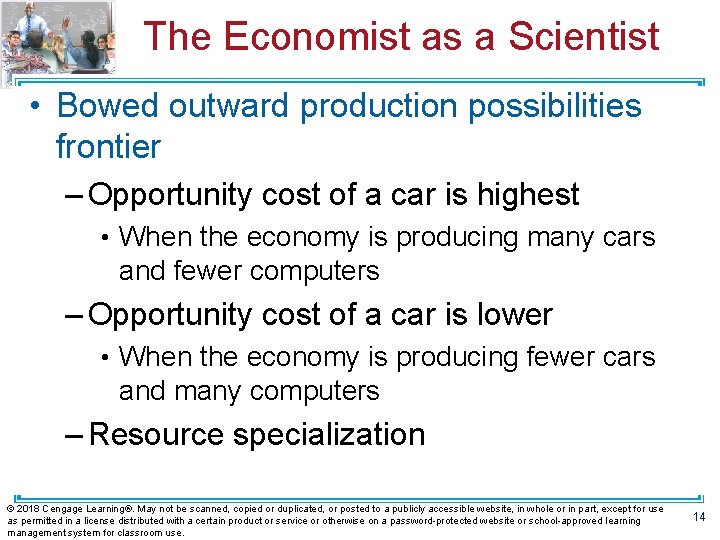 The Economist as a Scientist

• Bowed outward production possibilities frontier

– Opportunity cost of a car is highest

• When the economy is producing many cars and fewer computers

– Opportunity cost of a car is lower

• When the economy is producing fewer cars and many computers

– Resource specialization

© 2018 Cengage Learning®. May not be scanned, copied or duplicated, or posted to a publicly accessible website, in whole or in part, except for use as permitted in a license distributed with a certain product or service or otherwise on a password-protected website or school-approved learning management system for classroom use.

14